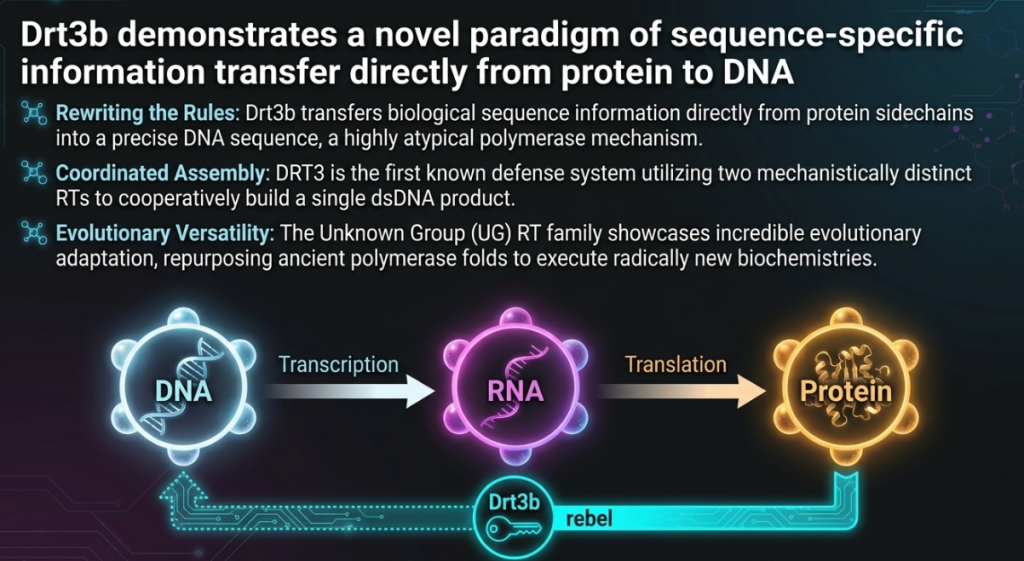 Drt3b demonstrates a novel paradigm of sequence-specific information transfer directly from protein to DNA

Rewriting the Rules: Drt3b transfers biological sequence information directly from protein sidechains into a precise DNA sequence, a highly atypical polymerase mechanism.

Coordinated Assembly: DRT3 is the first known defense system utilizing two mechanistically distinct RTs to cooperatively build a single dsDNA product.

Evolutionary Versatility: The Unknown Group (UG) RT family showcases incredible evolutionary adaptation, repurposing ancient polymerase folds to execute radically new biochemistries.

DNA

Transcription

RNA

Translation

Protein

Drt3b

rebel